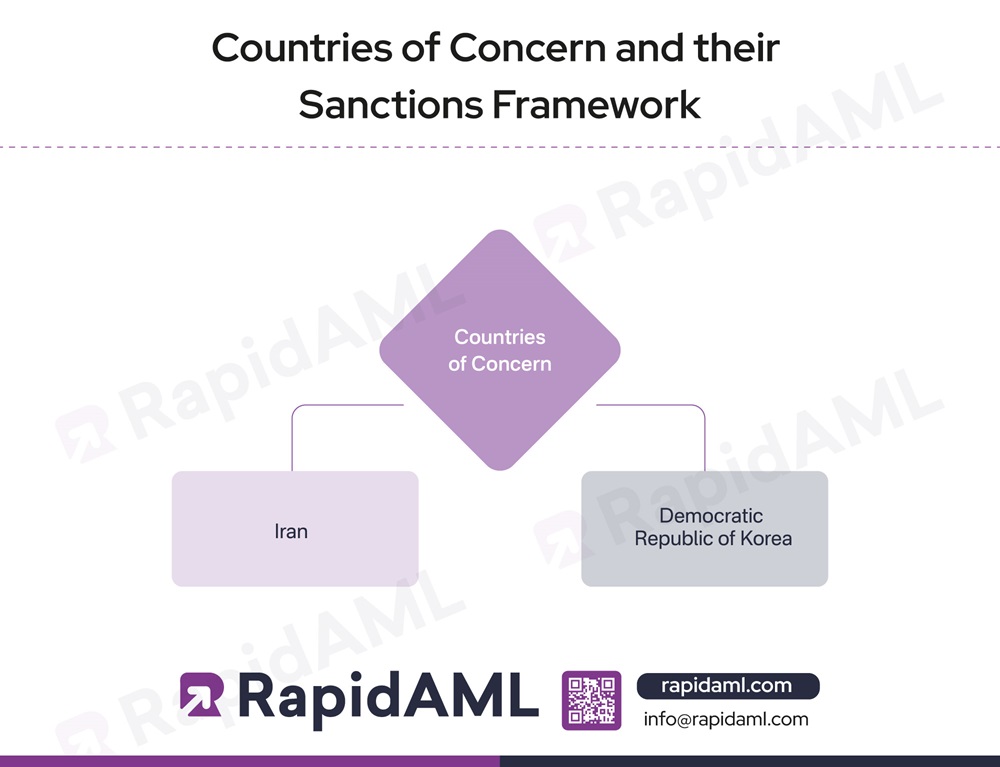 Countries of Concern and their Sanctions Framework

Countries of Concern

Iran

Democratic Republic of Korea

RapidAML

rapidaml.com

info@rapidaml.com